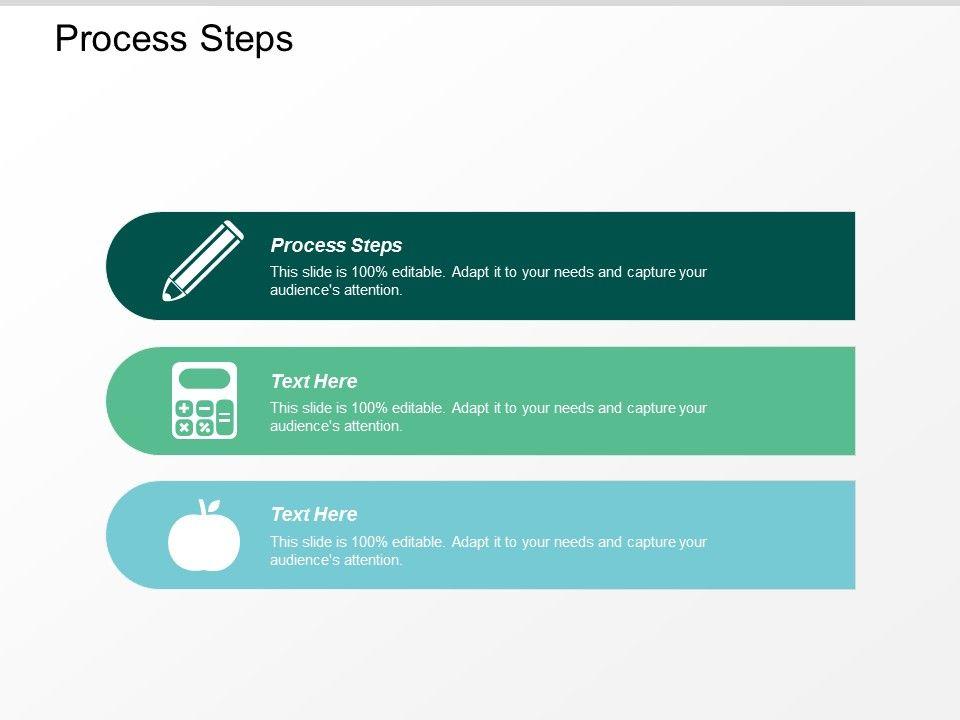 Process Steps

Process Steps
This slide is 100% editable. Adapt it to your needs and capture your audience's attention.

Text Here
This slide is 100% editable. Adapt it to your needs and capture your audience's attention.

Text Here
This slide is 100% editable. Adapt it to your needs and capture your audience's attention.